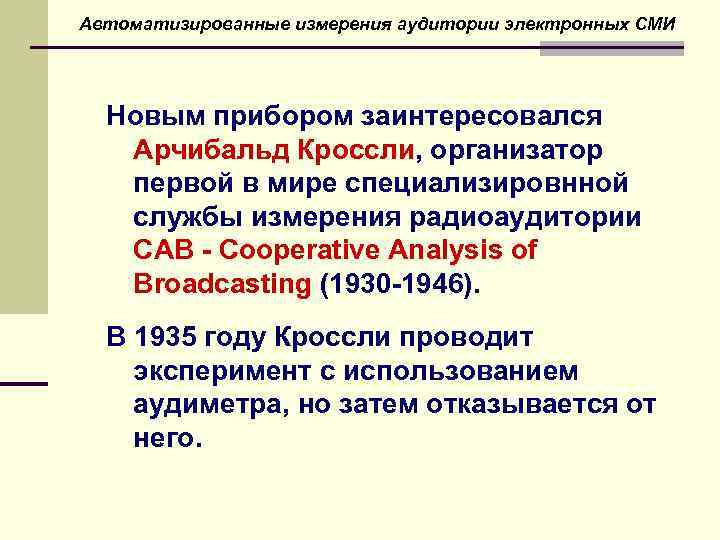 Автоматизированные измерения аудитории электронных СМИ

Новым прибором заинтересовался Арчибальд Кроссли, организатор первой в мире специализировнной службы измерения радиоаудитории CAB - Cooperative Analysis of Broadcasting (1930-1946).

В 1935 году Кроссли проводит эксперимент с использованием аудиметра, но затем отказывается от него.